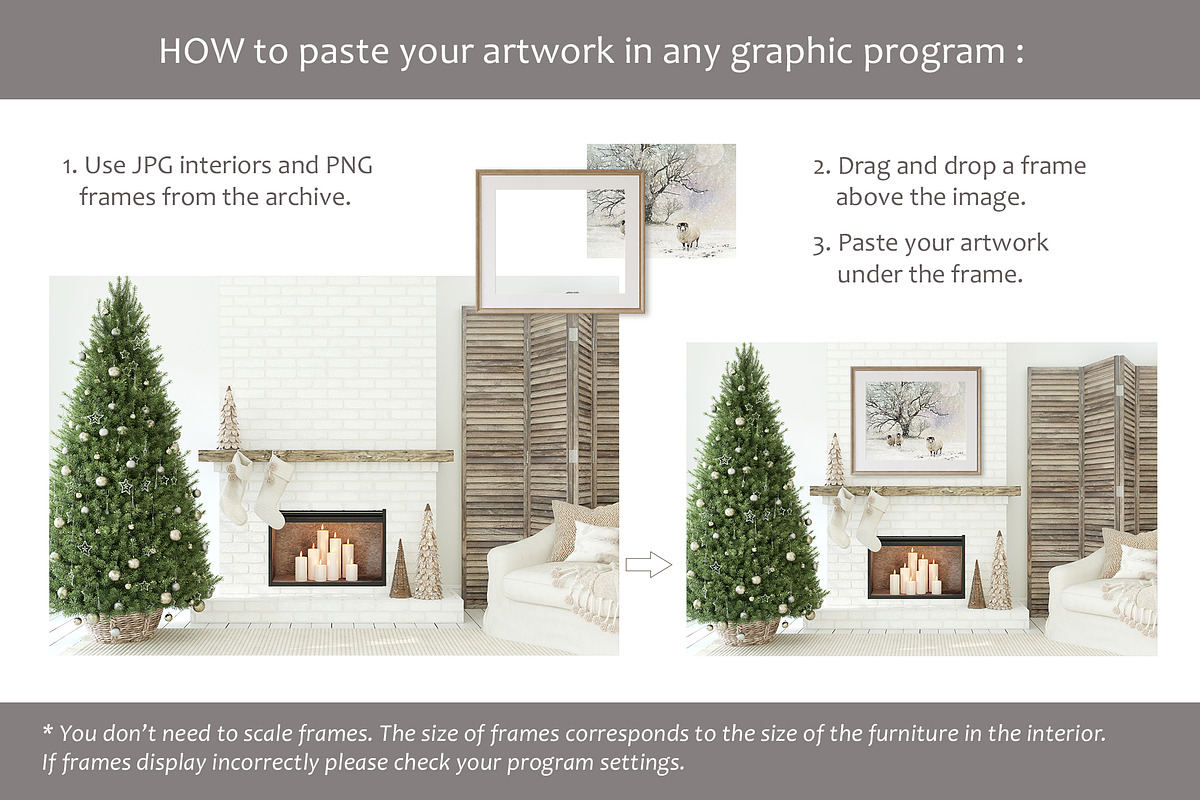 HOW to paste your artwork in any graphic program :

1. Use JPG interiors and PNG frames from the archive.

2. Drag and drop a frame above the image.

3. Paste your artwork under the frame.

* You don't need to scale frames. The size of frames corresponds to the size of the furniture in the interior. If frames display incorrectly please check your program settings.